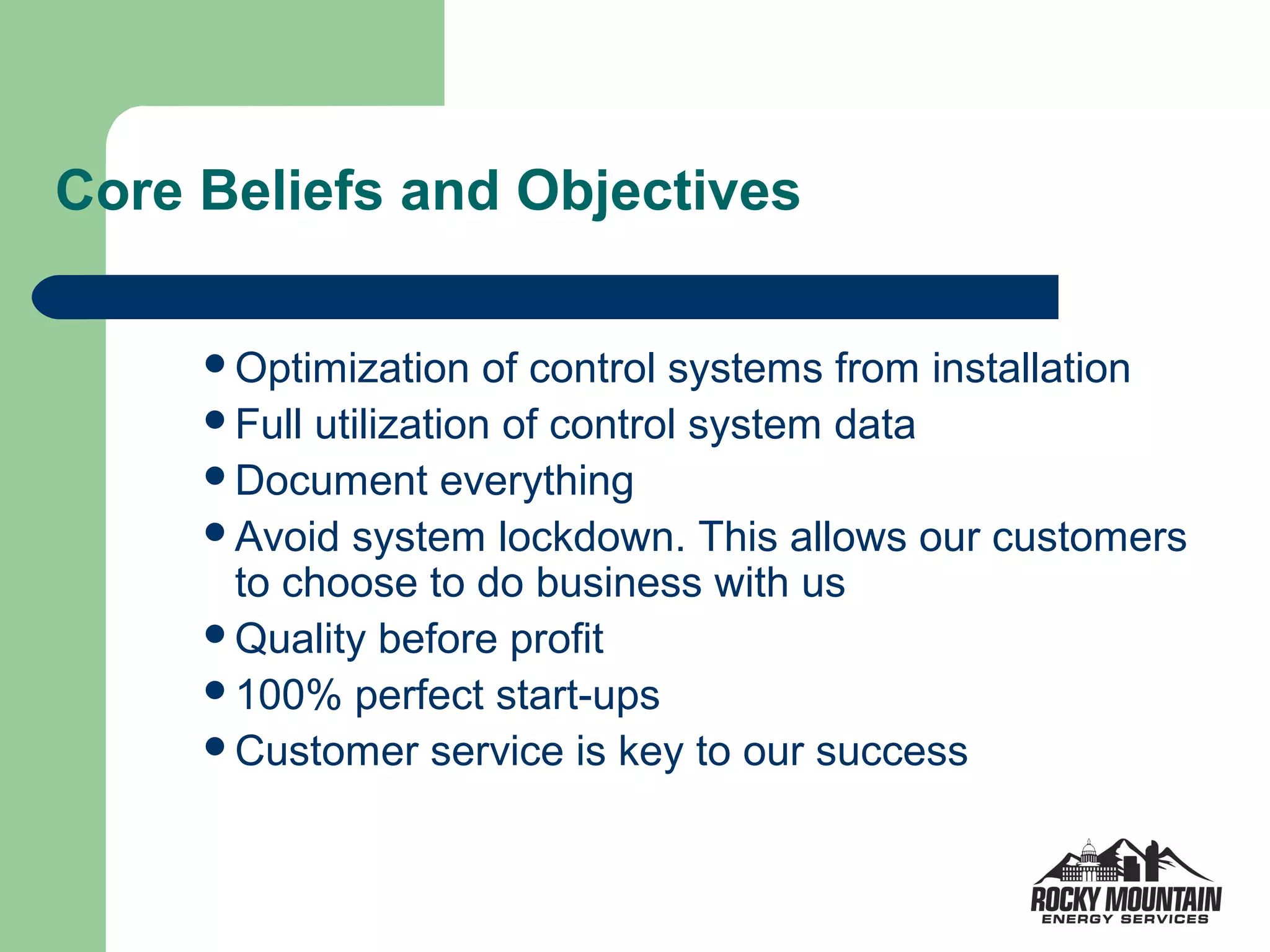 Core Beliefs and Objectives

- Optimization of control systems from installation
- Full utilization of control system data
- Document everything
- Avoid system lockdown. This allows our customers to choose to do business with us
- Quality before profit
- 100% perfect start-ups
- Customer service is key to our success

ROCKY MOUNTAIN
ENERGY SERVICES